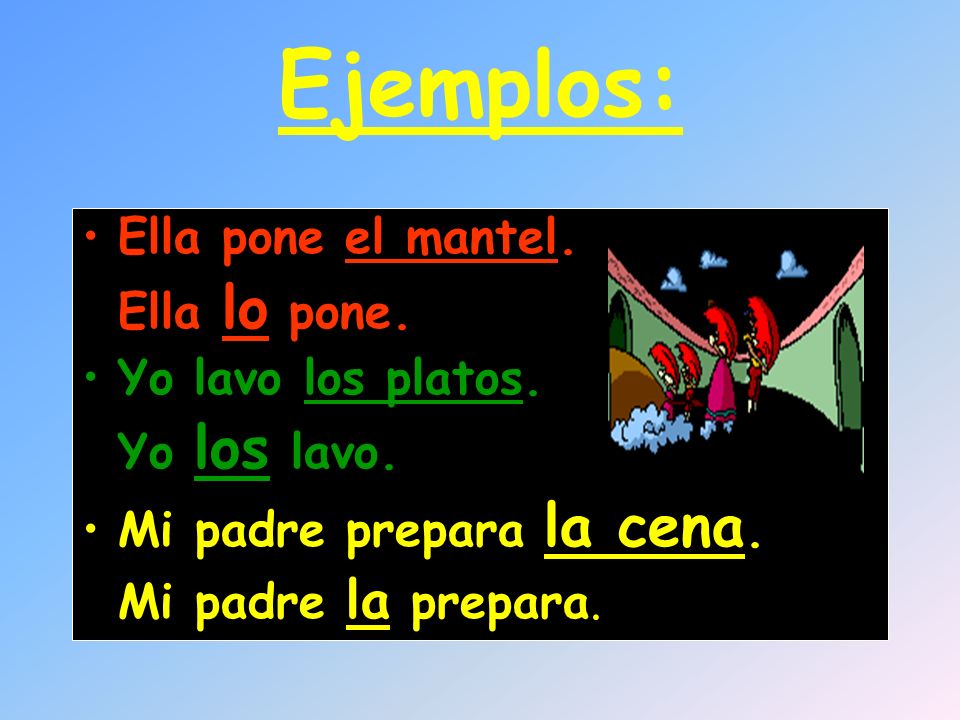 Ejemplos:

• Ella pone el mantel.
Ella lo pone.

• Yo lavo los platos.
Yo los lavo.

• Mi padre prepara la cena.
Mi padre la prepara.